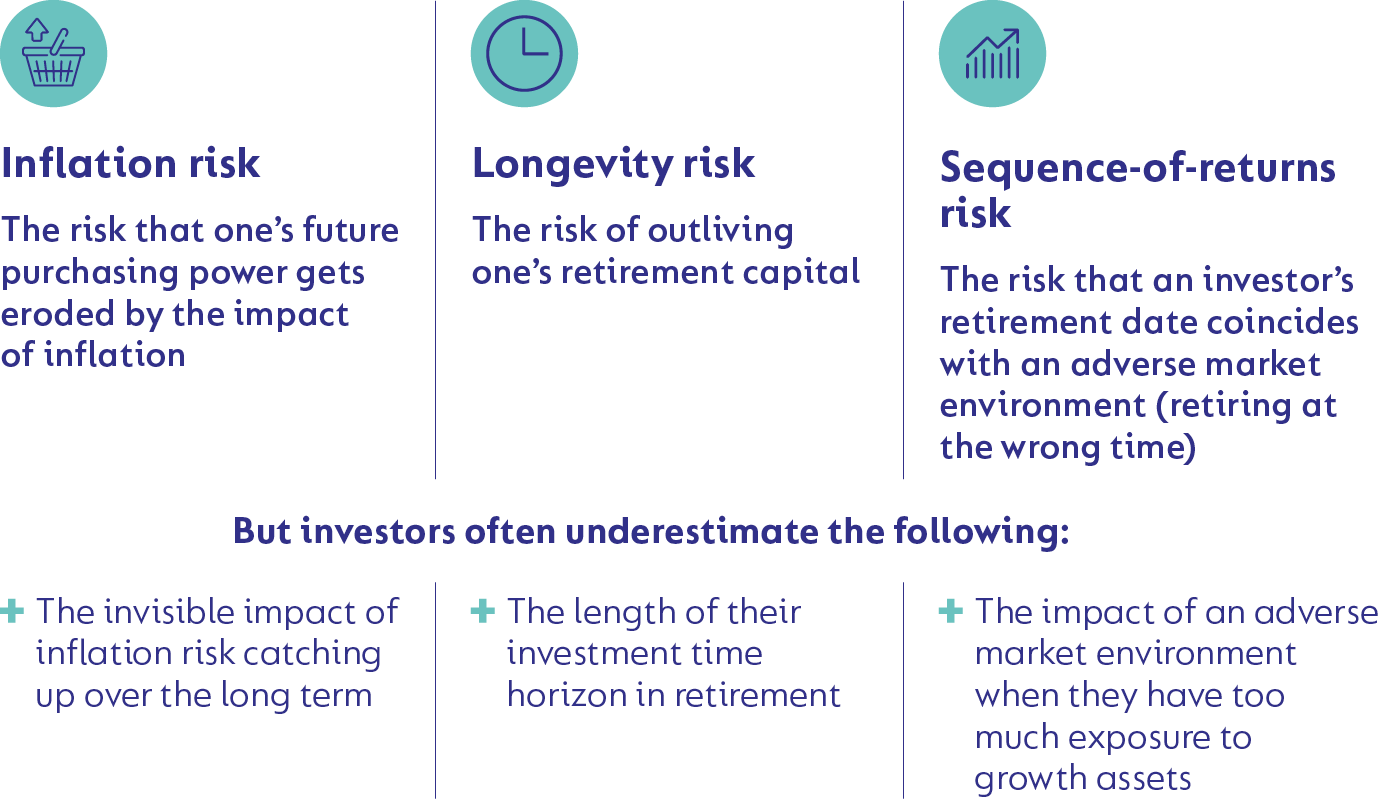 Inflation risk

The risk that one's future purchasing power gets eroded by the impact of inflation

Longevity risk

The risk of outliving one's retirement capital

Sequence-of-returns risk

The risk that an investor's retirement date coincides with an adverse market environment (retiring at the wrong time)

But investors often underestimate the following:

+ The invisible impact of inflation risk catching up over the long term

+ The length of their investment time horizon in retirement

+ The impact of an adverse market environment when they have too much exposure to growth assets